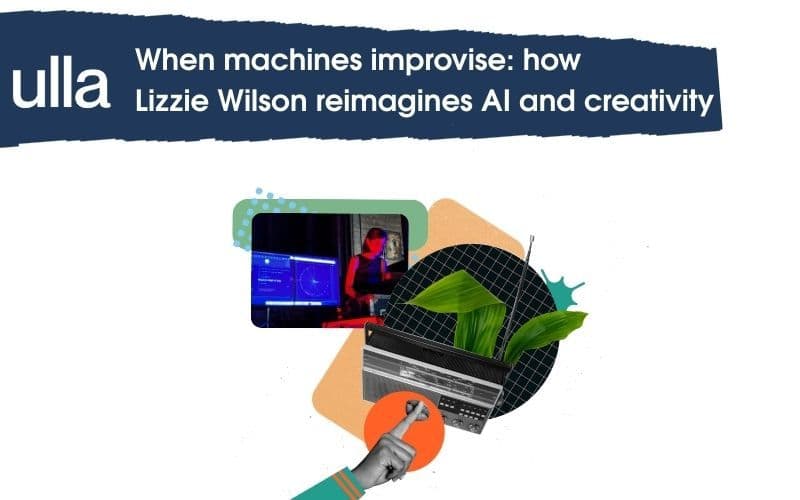 ulla

When machines improvise: how Lizzie Wilson reimagines AI and creativity